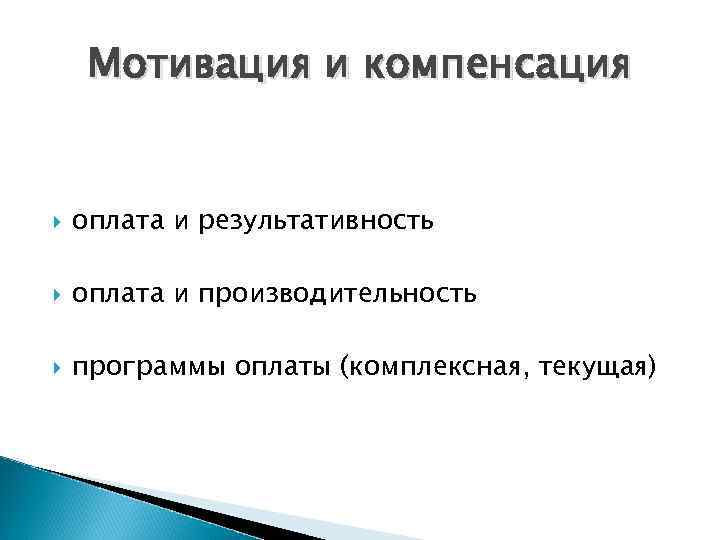 Мотивация и компенсация

оплата и результативность

оплата и производительность

программы оплаты (комплексная, текущая)